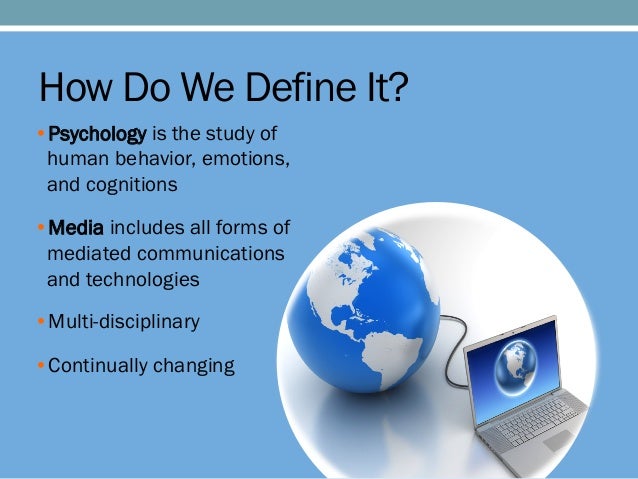 How Do We Define It?

• Psychology is the study of human behavior, emotions, and cognitions

• Media includes all forms of mediated communications and technologies

• Multi-disciplinary

• Continually changing